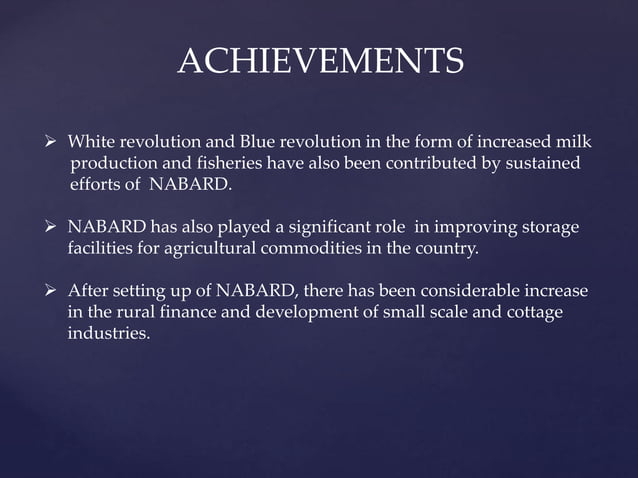 ACHIEVEMENTS

➢ White revolution and Blue revolution in the form of increased milk production and fisheries have also been contributed by sustained efforts of NABARD.

➢ NABARD has also played a significant role in improving storage facilities for agricultural commodities in the country.

➢ After setting up of NABARD, there has been considerable increase in the rural finance and development of small scale and cottage industries.